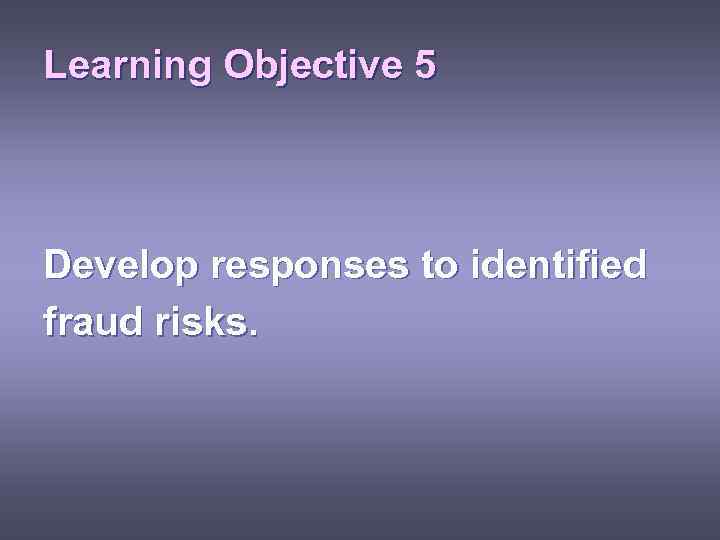 Learning Objective 5

Develop responses to identified fraud risks.